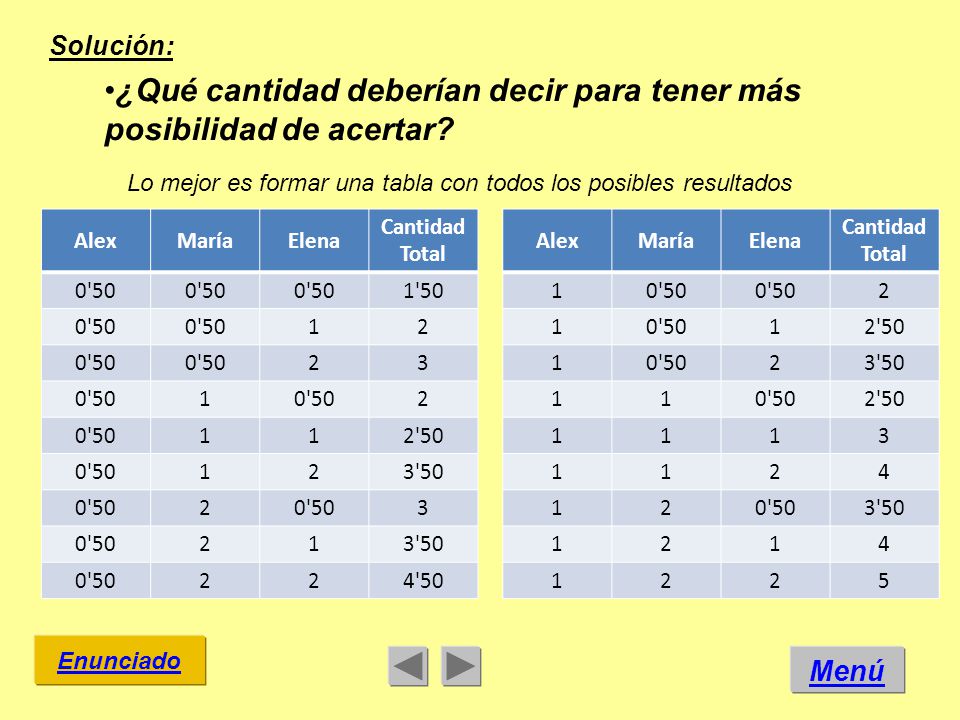 Solución:

•¿Qué cantidad deberían decir para tener más posibilidad de acertar?

Lo mejor es formar una tabla con todos los posibles resultados

| Alex | María | Elena | Cantidad Total |
|---|---|---|---|
| 0'50 | 0'50 | 0'50 | 1'50 |
| 0'50 | 0'50 | 1 | 2 |
| 0'50 | 0'50 | 2 | 3 |
| 0'50 | 1 | 0'50 | 2 |
| 0'50 | 1 | 1 | 2'50 |
| 0'50 | 1 | 2 | 3'50 |
| 0'50 | 2 | 0'50 | 3 |
| 0'50 | 2 | 1 | 3'50 |
| 0'50 | 2 | 2 | 4'50 |

| Alex | María | Elena | Cantidad Total |
|---|---|---|---|
| 1 | 0'50 | 0'50 | 2 |
| 1 | 0'50 | 1 | 2'50 |
| 1 | 0'50 | 2 | 3'50 |
| 1 | 1 | 0'50 | 2'50 |
| 1 | 1 | 1 | 3 |
| 1 | 1 | 2 | 4 |
| 1 | 2 | 0'50 | 3'50 |
| 1 | 2 | 1 | 4 |
| 1 | 2 | 2 | 5 |

Enunciado

Menú